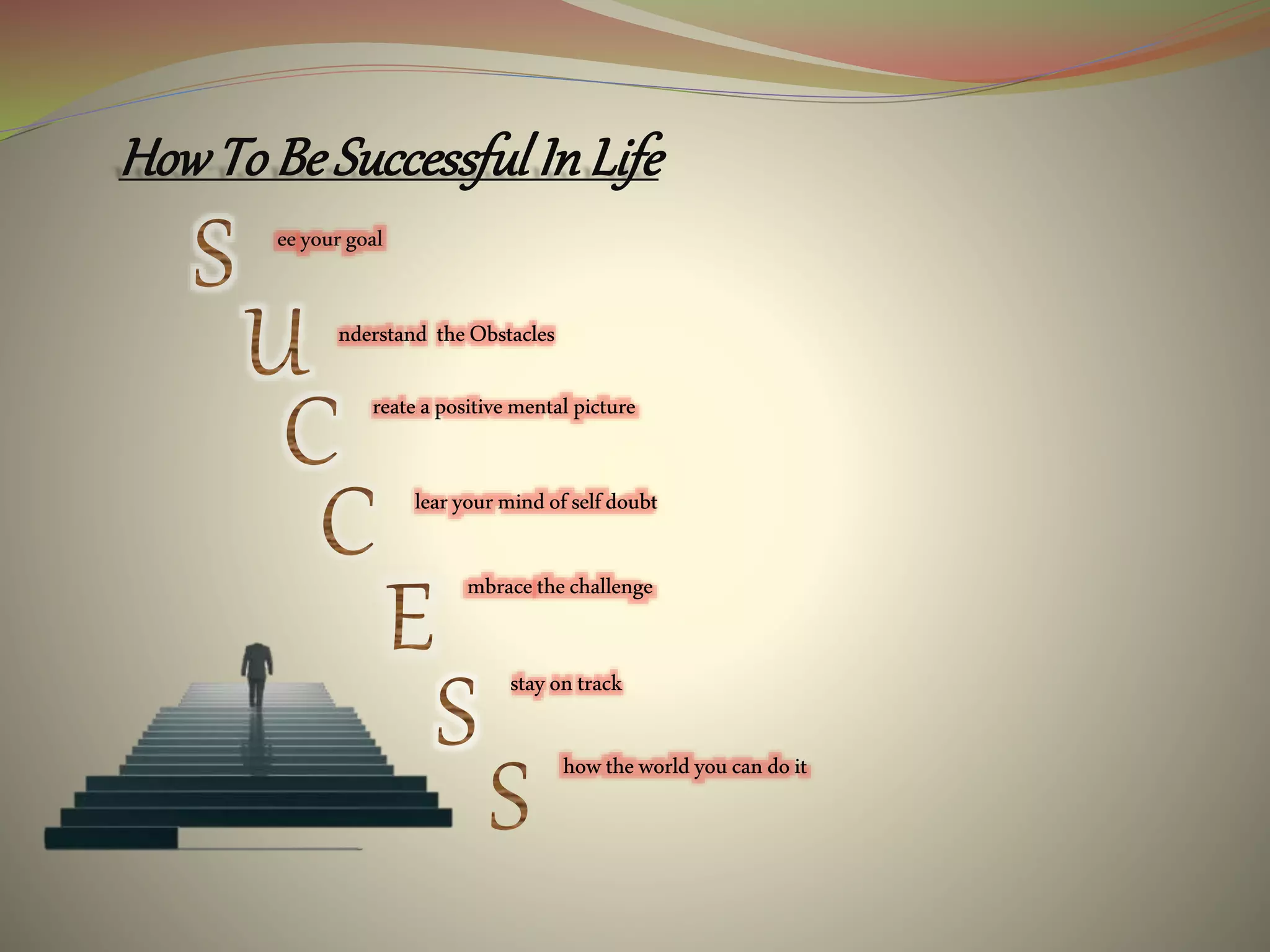 How To Be Successful In Life

S ee your goal

U nderstand the Obstacles

C reate a positive mental picture

C lear your mind of self doubt

E mbrace the challenge

S stay on track

S how the world you can do it